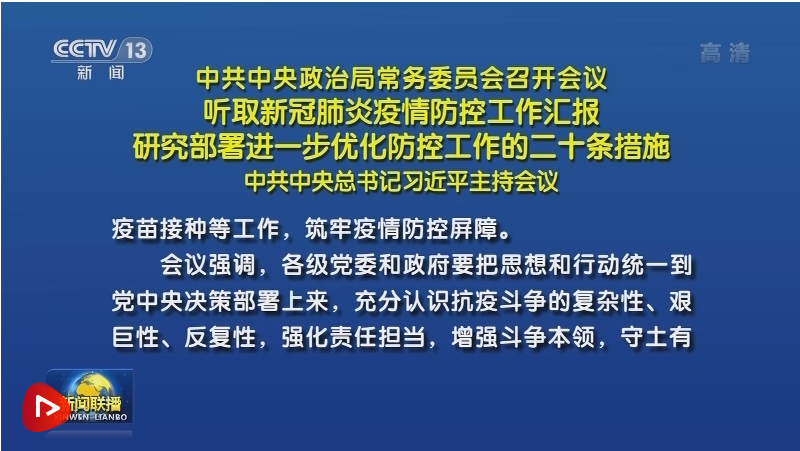 CCTV 13
新闻

高清

中共中央政治局常务委员会召开会议
听取新冠肺炎疫情防控工作汇报
研究部署进一步优化防控工作的二十条措施
中共中央总书记习近平主持会议

疫苗接种等工作，筑牢疫情防控屏障。

会议强调，各级党委和政府要把思想和行动统一到党中央决策部署上来，充分认识抗疫斗争的复杂性、艰巨性、反复性，强化责任担当，增强斗争本领，守土有

新闻联播
XINWEN LIANBO